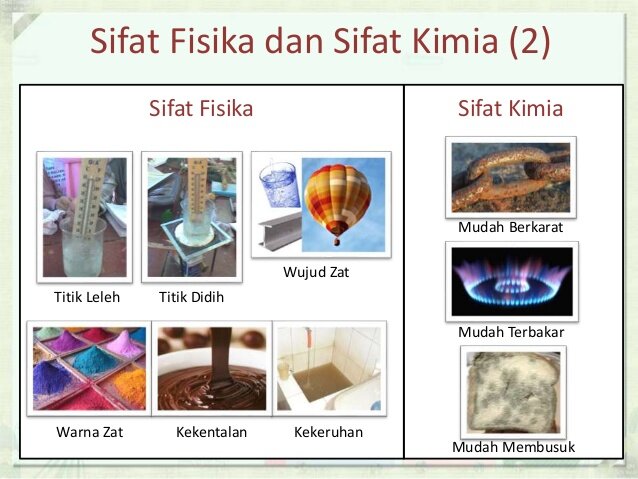 Sifat Fisika dan Sifat Kimia (2)

Sifat Fisika

Titik Leleh

Titik Didih

Wujud Zat

Warna Zat

Kekentalan

Kekeruhan

Sifat Kimia

Mudah Berkarat

Mudah Terbakar

Mudah Membusuk